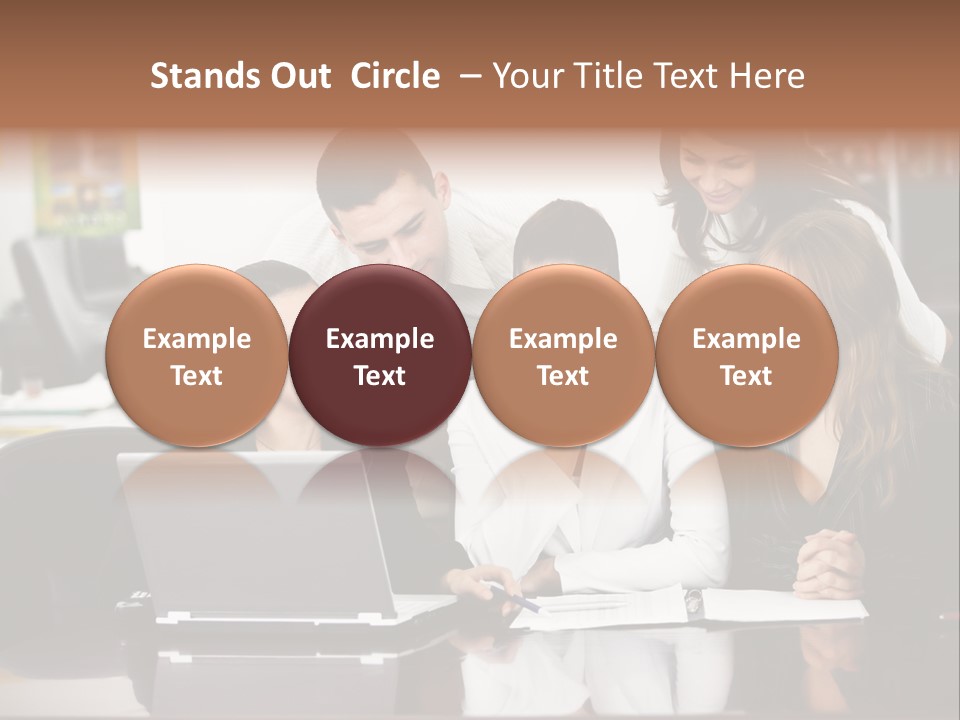 Stands Out Circle – Your Title Text Here

Example Text

Example Text

Example Text

Example Text